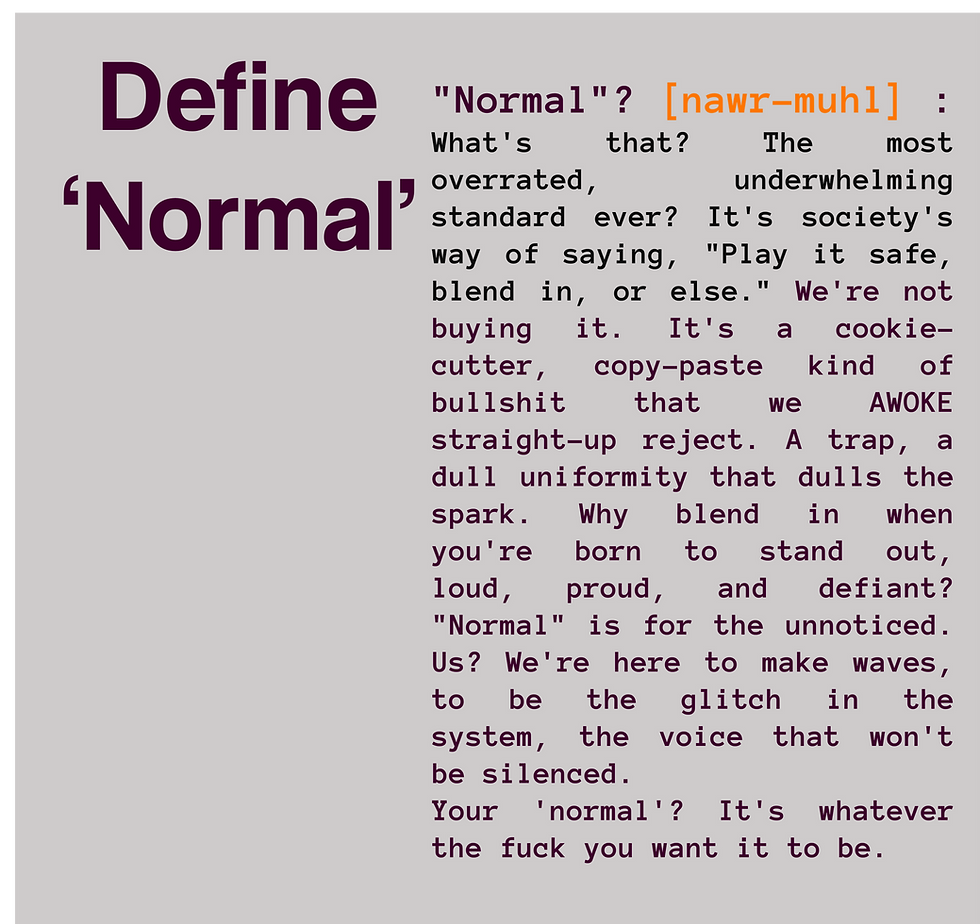 Define 'Normal'

"Normal"? [nawr-muhl] : What's that? The most overrated, underwhelming standard ever? It's society's way of saying, "Play it safe, blend in, or else." We're not buying it. It's a cookie-cutter, copy-paste kind of bullshit that we AWOKE straight-up reject. A trap, a dull uniformity that dulls the spark. Why blend in when you're born to stand out, loud, proud, and defiant? "Normal" is for the unnoticed. Us? We're here to make waves, to be the glitch in the system, the voice that won't be silenced.
Your 'normal'? It's whatever the fuck you want it to be.